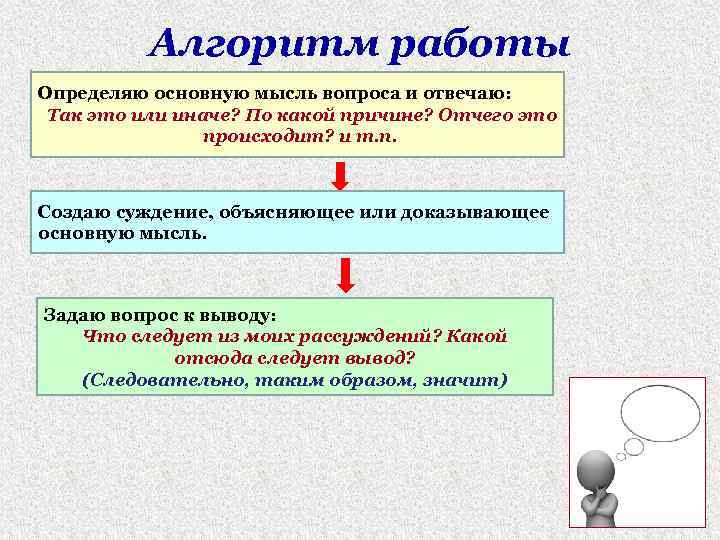 Алгоритм работы

Определяю основную мысль вопроса и отвечаю:
Так это или иначе? По какой причине? Отчего это происходит? и т.п.

Создаю суждение, объясняющее или доказывающее основную мысль.

Задаю вопрос к выводу:
Что следует из моих рассуждений? Какой отсюда следует вывод?
(Следовательно, таким образом, значит)